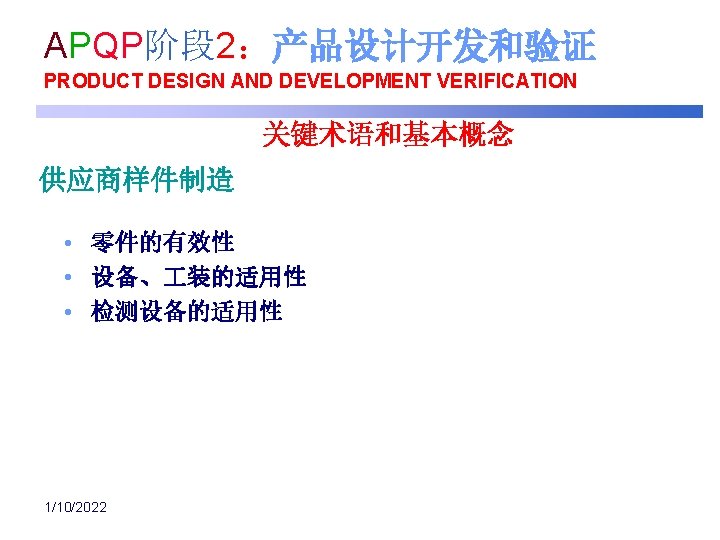 APQP阶段2：产品设计开发和验证
PRODUCT DESIGN AND DEVELOPMENT VERIFICATION

关键术语和基本概念

供应商样件制造

• 零件的有效性
• 设备、工装的适用性
• 检测设备的适用性

1/10/2022